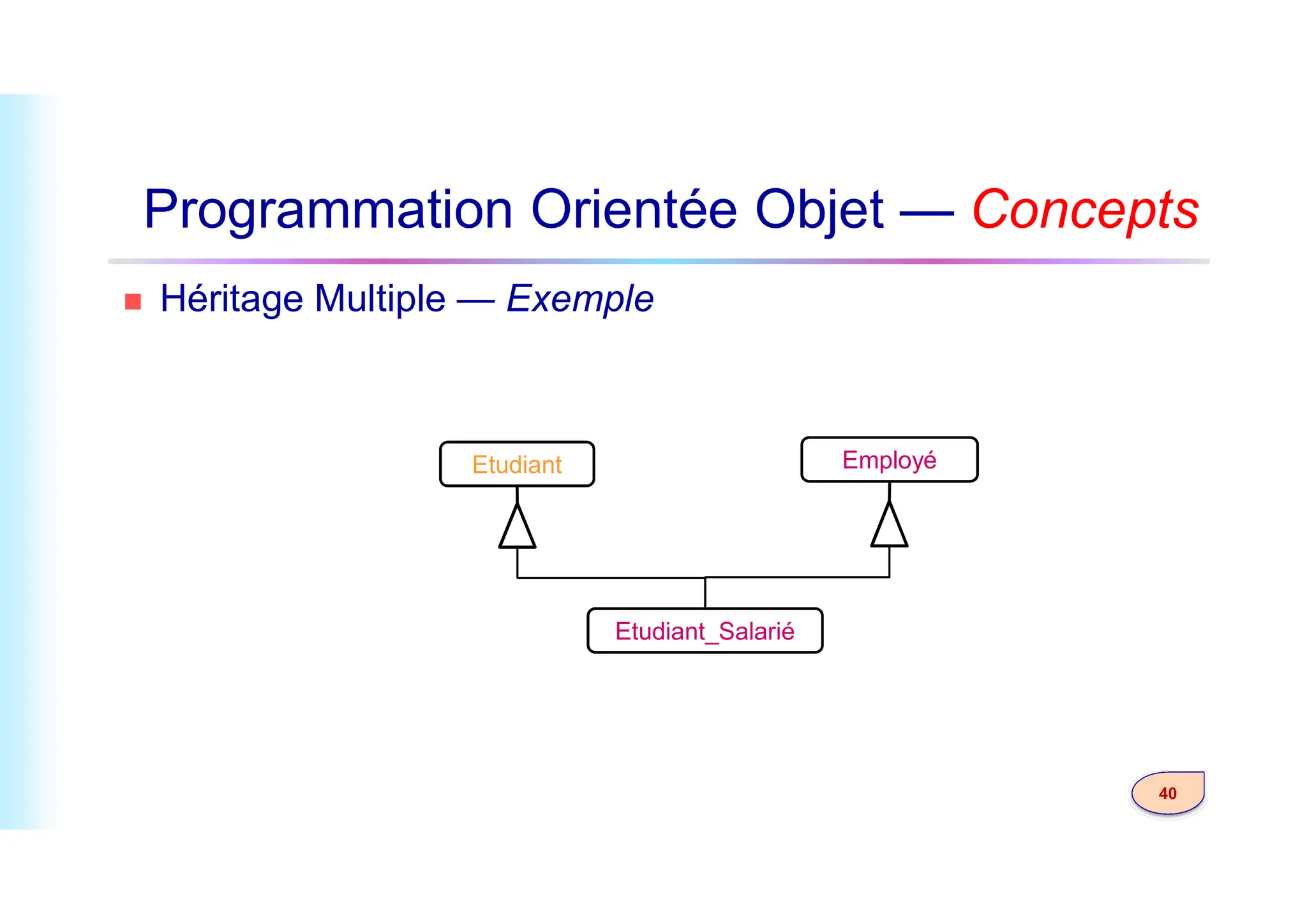 Programmation Orientée Objet — Concepts

Héritage Multiple — Exemple

Etudiant

Employé

Etudiant_Salarié

40